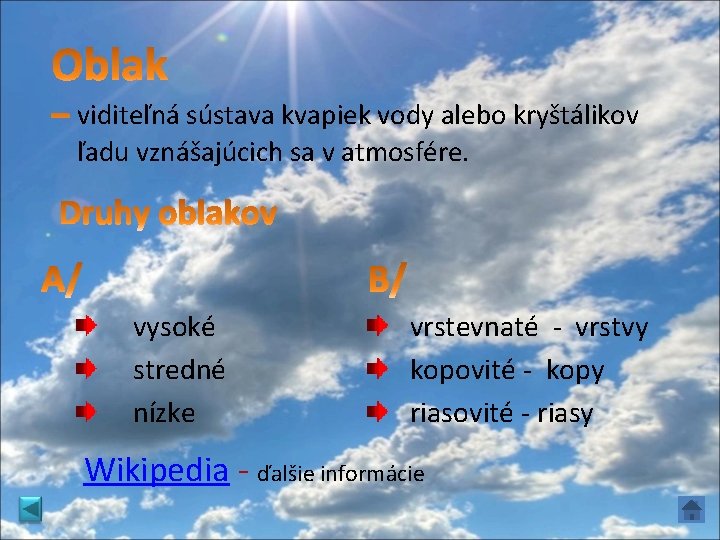 Oblak

– viditeľná sústava kvapiek vody alebo kryštálikov ľadu vznášajúcich sa v atmosfére.

Druhy oblakov

A/

vysoké
stredné
nízke

B/

vrstevnaté - vrstvy
kopovité - kopy
riasovité - riasy

Wikipedia - ďalšie informácie